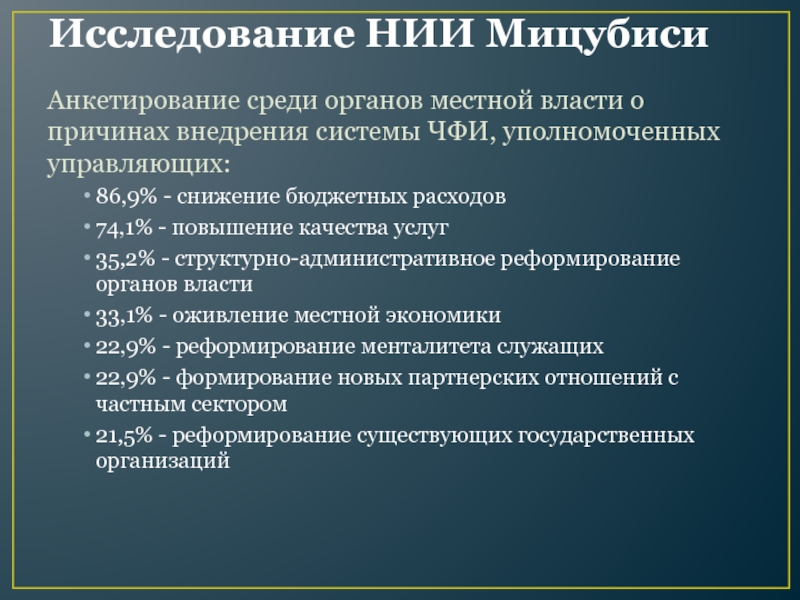 Исследование НИИ Мицубиси

Анкетирование среди органов местной власти о причинах внедрения системы ЧФИ, уполномоченных управляющих:

• 86,9% - снижение бюджетных расходов
• 74,1% - повышение качества услуг
• 35,2% - структурно-административное реформирование органов власти
• 33,1% - оживление местной экономики
• 22,9% - реформирование менталитета служащих
• 22,9% - формирование новых партнерских отношений с частным сектором
• 21,5% - реформирование существующих государственных организаций